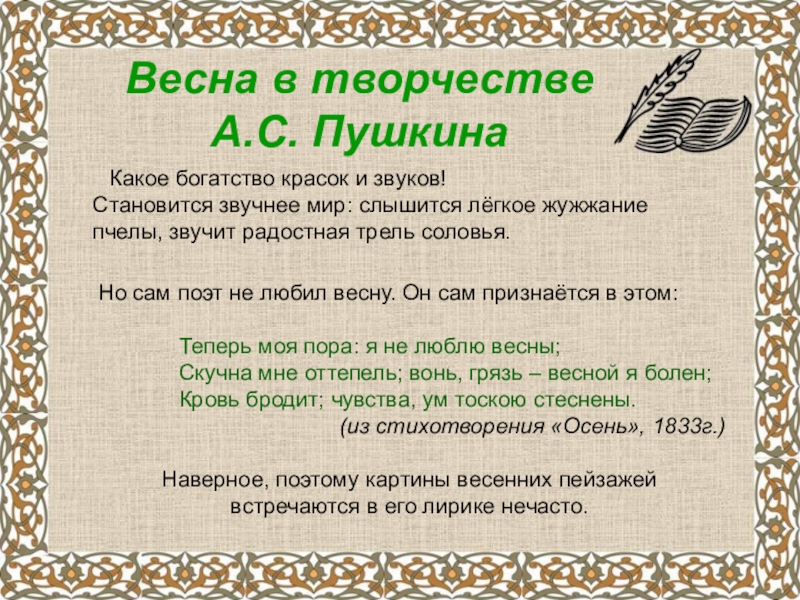 Весна в творчестве А.С. Пушкина

Какое богатство красок и звуков! Становится звучнее мир: слышится лёгкое жужжание пчелы, звучит радостная трель соловья.

Но сам поэт не любил весну. Он сам признаётся в этом:

Теперь моя пора: я не люблю весны;
Скучна мне оттепель; вонь, грязь – весной я болен;
Кровь бродит; чувства, ум тоскою стеснены.
(из стихотворения «Осень», 1833г.)

Наверное, поэтому картины весенних пейзажей встречаются в его лирике нечасто.